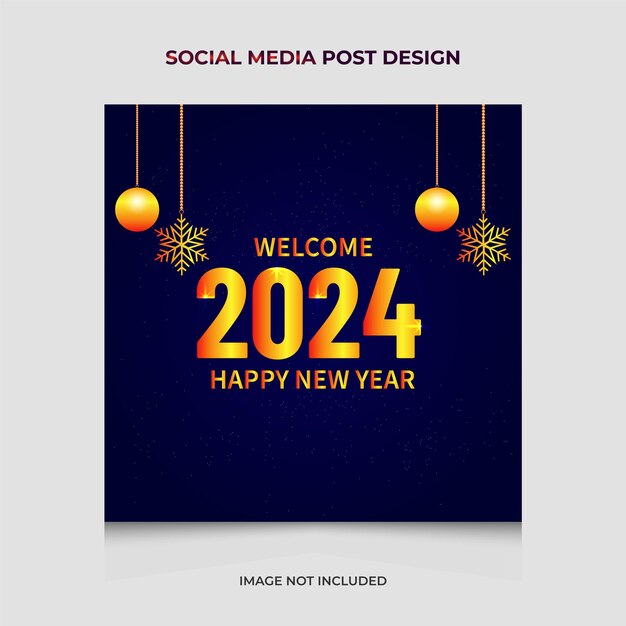 SOCIAL MEDIA POST DESIGN

WELCOME
2024
HAPPY NEW YEAR

IMAGE NOT INCLUDED